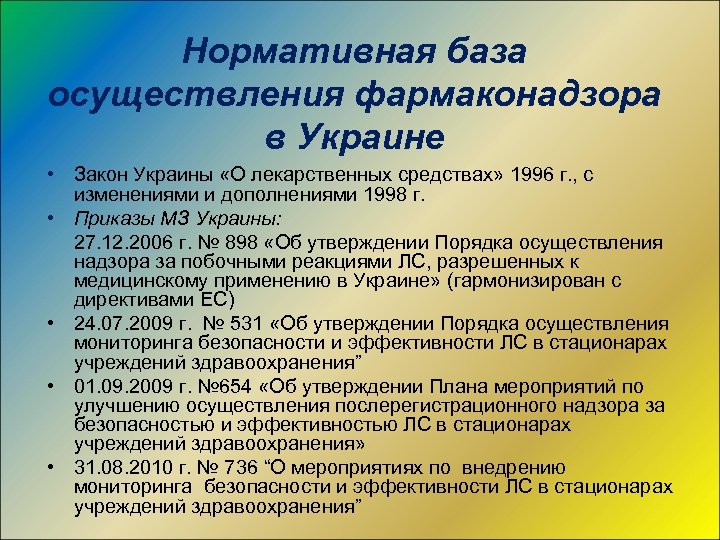 Нормативная база осуществления фармаконадзора в Украине

• Закон Украины «О лекарственных средствах» 1996 г., с изменениями и дополнениями 1998 г.
• Приказы МЗ Украины:
27.12.2006 г. № 898 «Об утверждении Порядка осуществления надзора за побочными реакциями ЛС, разрешенных к медицинскому применению в Украине» (гармонизирован с директивами ЕС)
• 24.07.2009 г. № 531 «Об утверждении Порядка осуществления мониторинга безопасности и эффективности ЛС в стационарах учреждений здравоохранения”
• 01.09.2009 г. №654 «Об утверждении Плана мероприятий по улучшению осуществления послерегистрационного надзора за безопасностью и эффективностью ЛС в стационарах учреждений здравоохранения»
• 31.08.2010 г. № 736 “О мероприятиях по внедрению мониторинга безопасности и эффективности ЛС в стационарах учреждений здравоохранения”